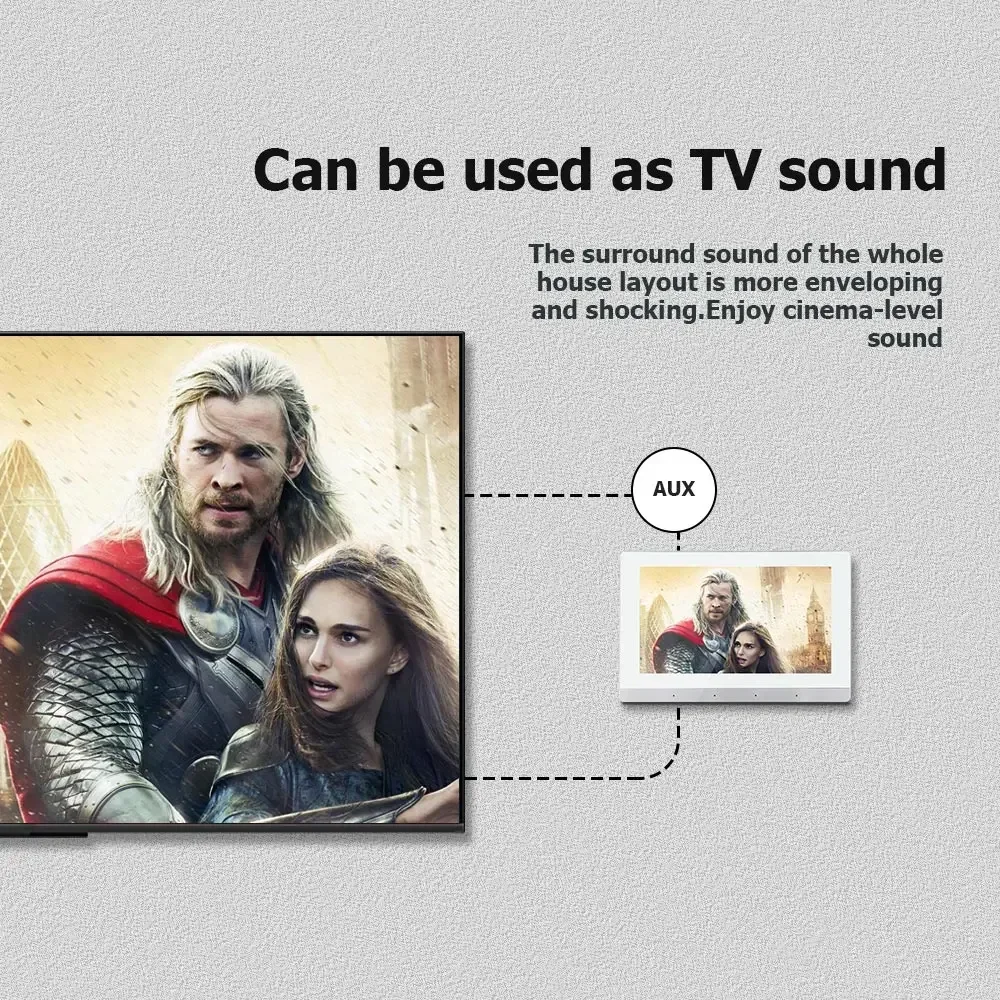 Can be used as TV sound

The surround sound of the whole house layout is more enveloping and shocking.Enjoy cinema-level sound

AUX